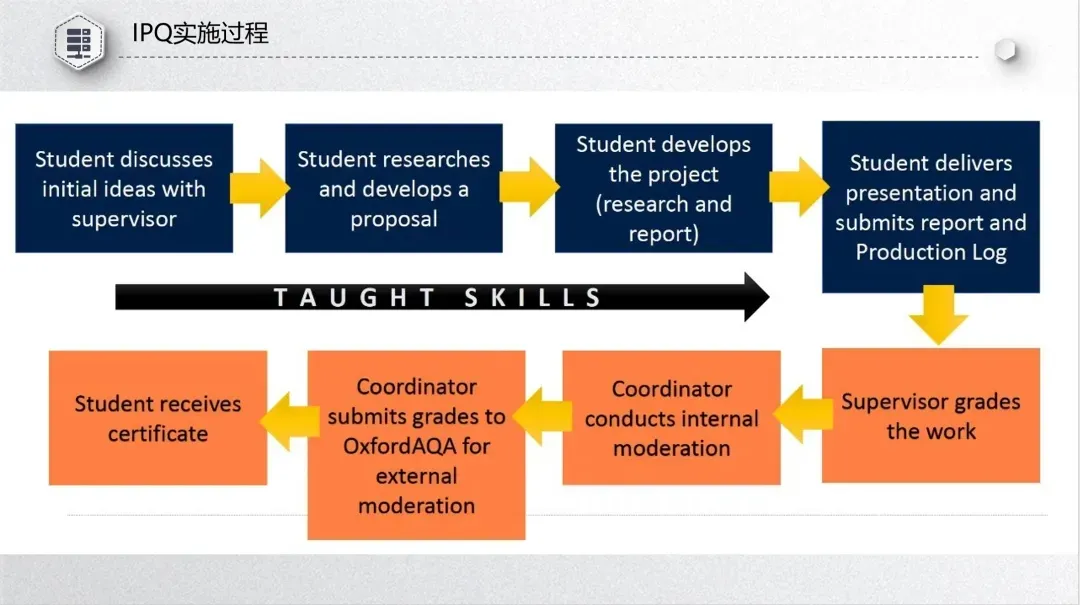 IPQ实施过程

Student discusses initial ideas with supervisor

Student researches and develops a proposal

Student develops the project (research and report)

Student delivers presentation and submits report and Production Log

TAUGHT SKILLS

Supervisor grades the work

Coordinator conducts internal moderation

Coordinator submits grades to OxfordAQA for external moderation

Student receives certificate